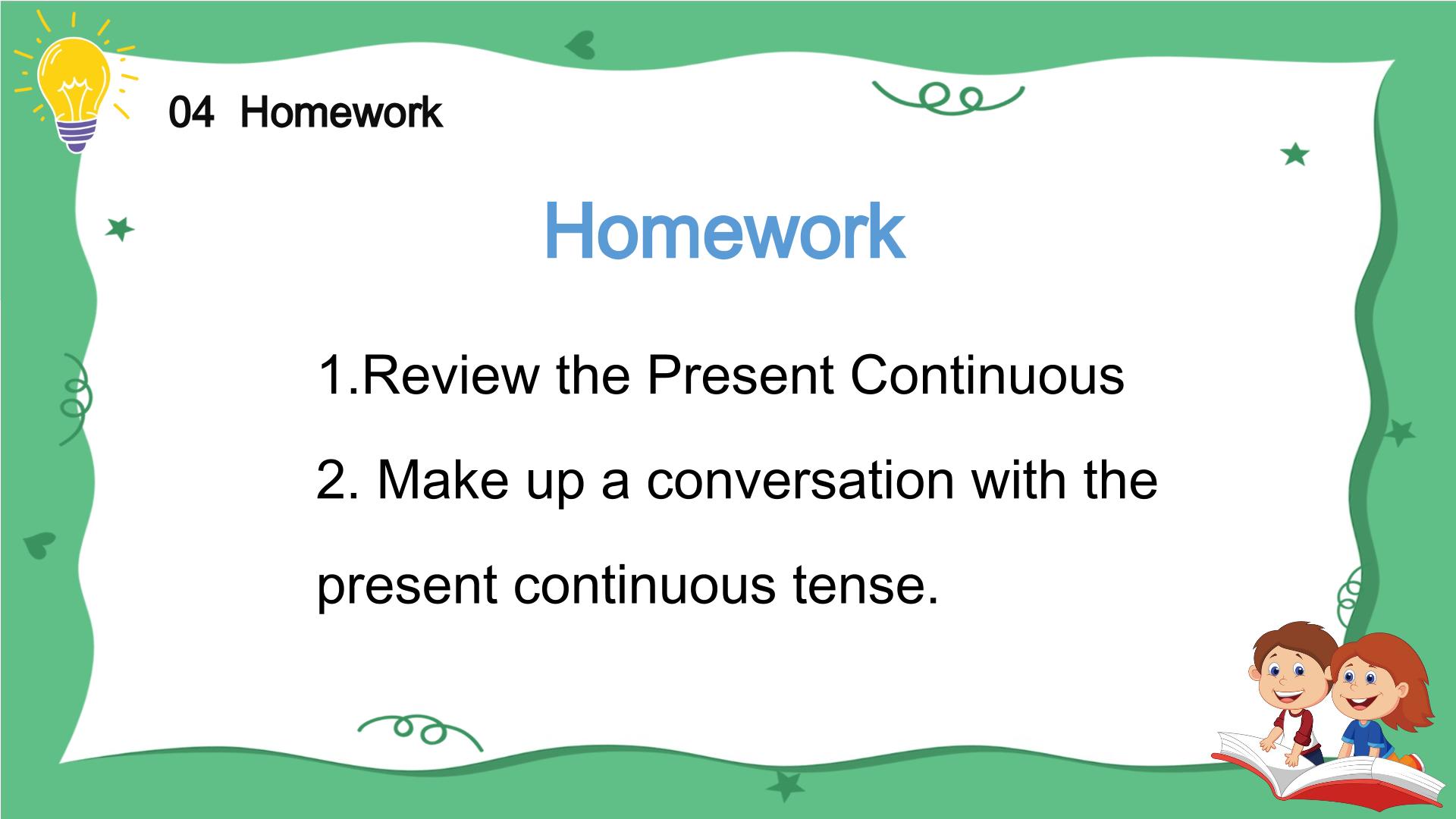 04 Homework

Homework

1.Review the Present Continuous

2. Make up a conversation with the present continuous tense.